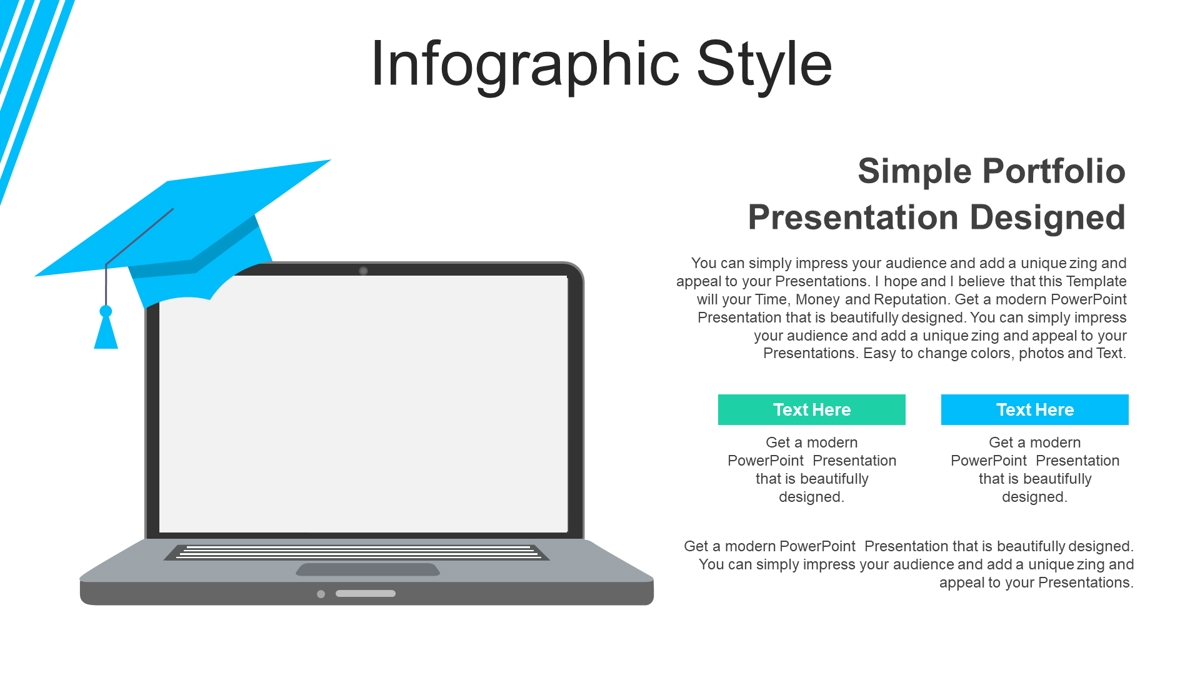 Infographic Style

Simple Portfolio Presentation Designed

You can simply impress your audience and add a unique zing and appeal to your Presentations. I hope and I believe that this Template will your Time, Money and Reputation. Get a modern PowerPoint Presentation that is beautifully designed. You can simply impress your audience and add a unique zing and appeal to your Presentations. Easy to change colors, photos and Text.

Text Here

Get a modern PowerPoint Presentation that is beautifully designed.

Text Here

Get a modern PowerPoint Presentation that is beautifully designed.

Get a modern PowerPoint Presentation that is beautifully designed. You can simply impress your audience and add a unique zing and appeal to your Presentations.